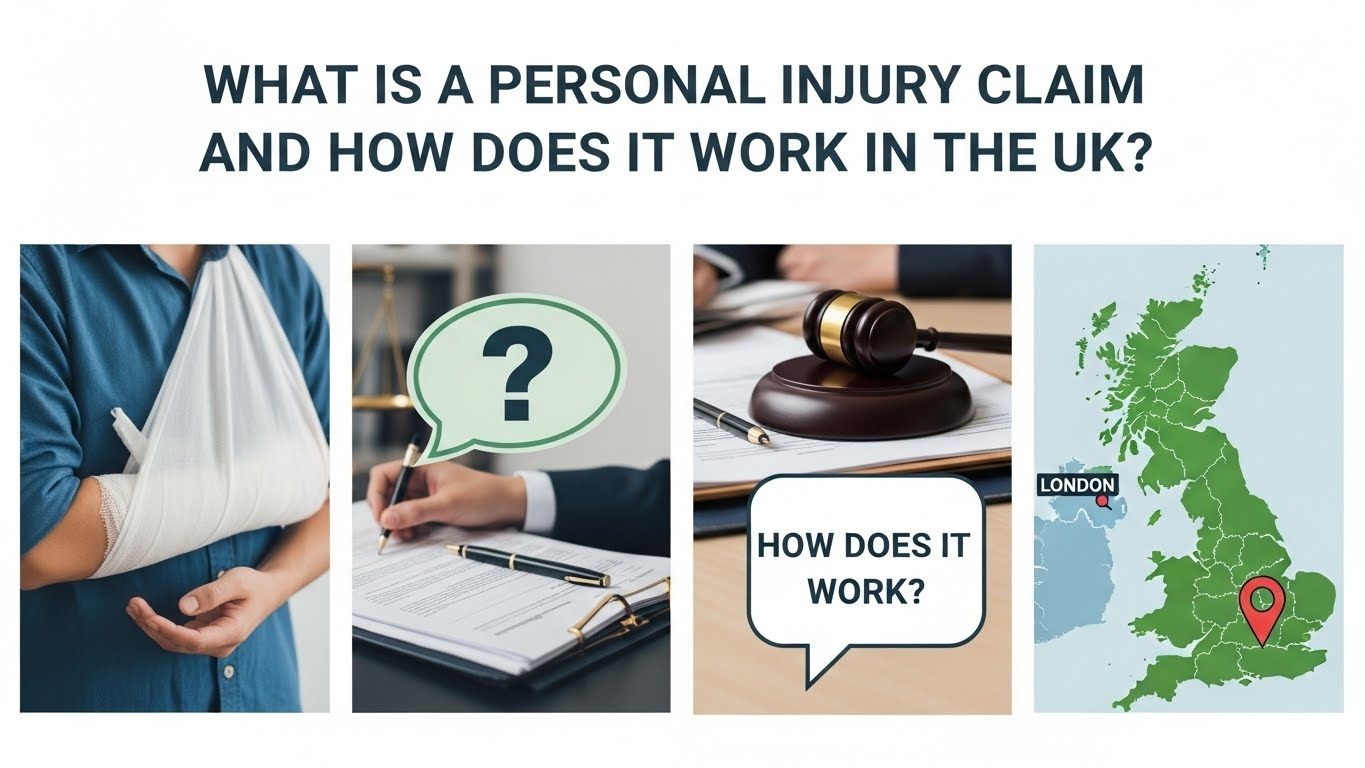 WHAT IS A PERSONAL INJURY CLAIM AND HOW DOES IT WORK IN THE UK?

?

HOW DOES IT WORK?

LONDON